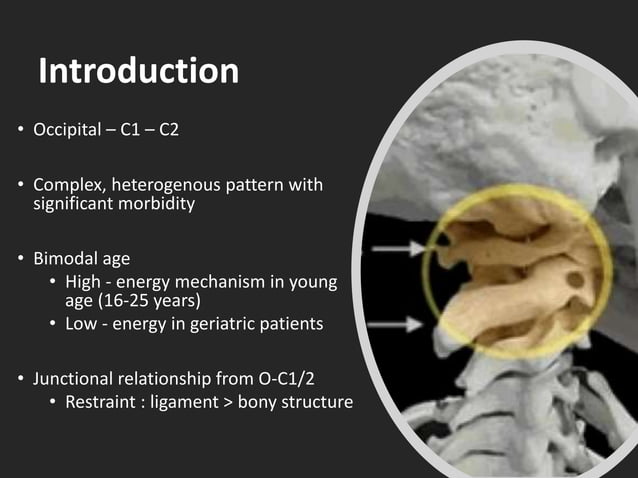 Introduction

• Occipital – C1 – C2

• Complex, heterogenous pattern with significant morbidity

• Bimodal age
  • High - energy mechanism in young age (16-25 years)
  • Low - energy in geriatric patients

• Junctional relationship from O-C1/2
  • Restraint : ligament > bony structure